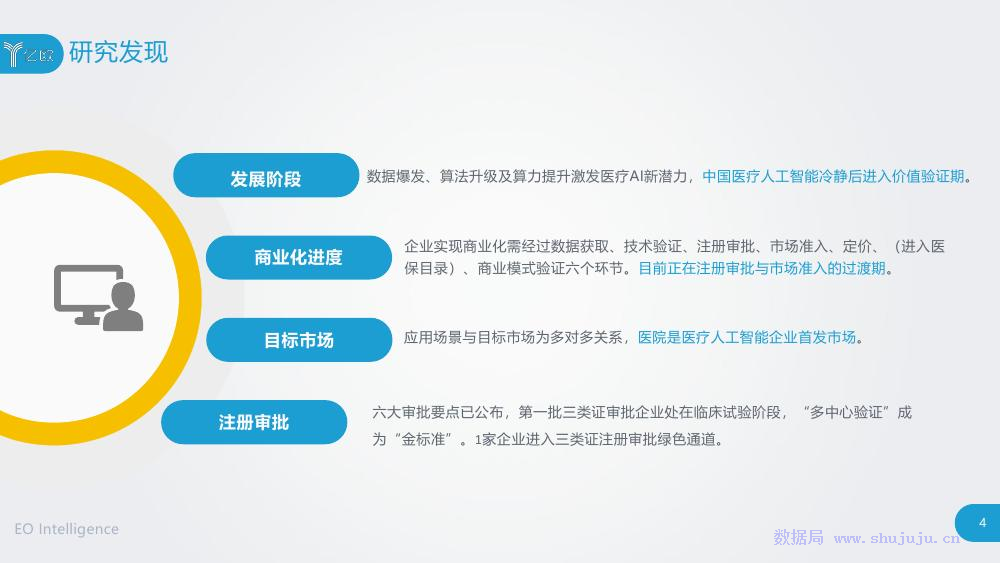 亿欧 研究发现

发展阶段
数据爆发、算法升级及算力提升激发医疗AI新潜力，中国医疗人工智能冷静后进入价值验证期。

商业化进度
企业实现商业化需经过数据获取、技术验证、注册审批、市场准入、定价、（进入医保目录）、商业模式验证六个环节。目前正在注册审批与市场准入的过渡期。

目标市场
应用场景与目标市场为多对多关系，医院是医疗人工智能企业首发市场。

注册审批
六大审批要点已公布，第一批三类证审批企业处在临床试验阶段，“多中心验证”成为“金标准”。1家企业进入三类证注册审批绿色通道。

EO Intelligence

数据局 www.shujuju.cn

4